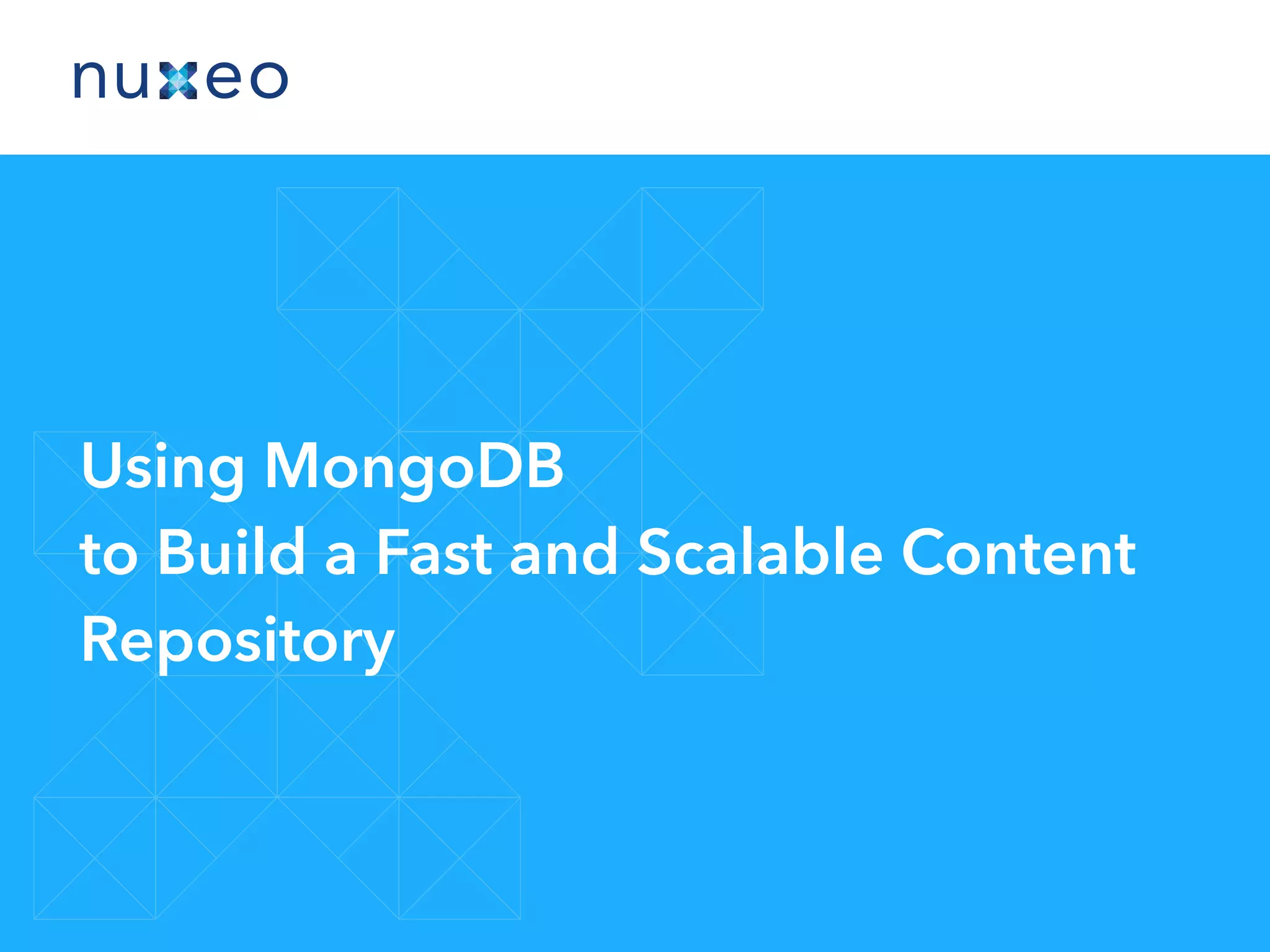 nuxeo

Using MongoDB
to Build a Fast and Scalable Content Repository